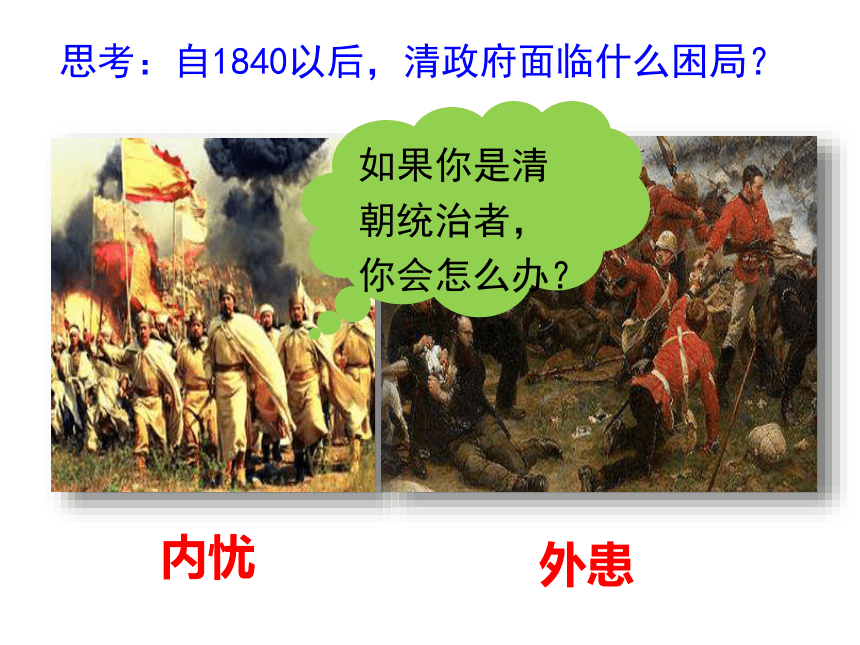 思考：自1840以后，清政府面临什么困局？

如果你是清朝统治者，你会怎么办？

内忧

外患